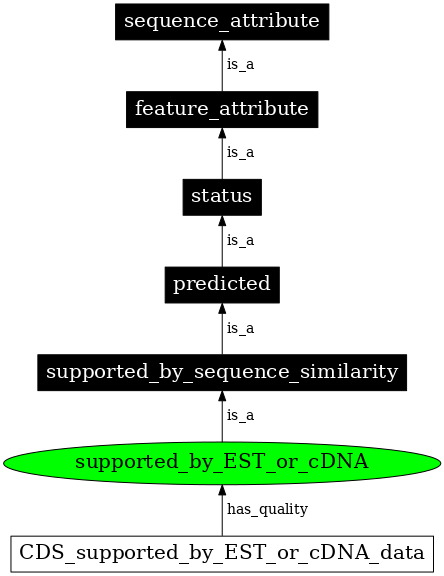 sequence_attribute

is_a

feature_attribute

is_a

status

is_a

predicted

is_a

supported_by_sequence_similarity

is_a

supported_by_EST_or_cDNA

has_quality

CDS_supported_by_EST_or_cDNA_data